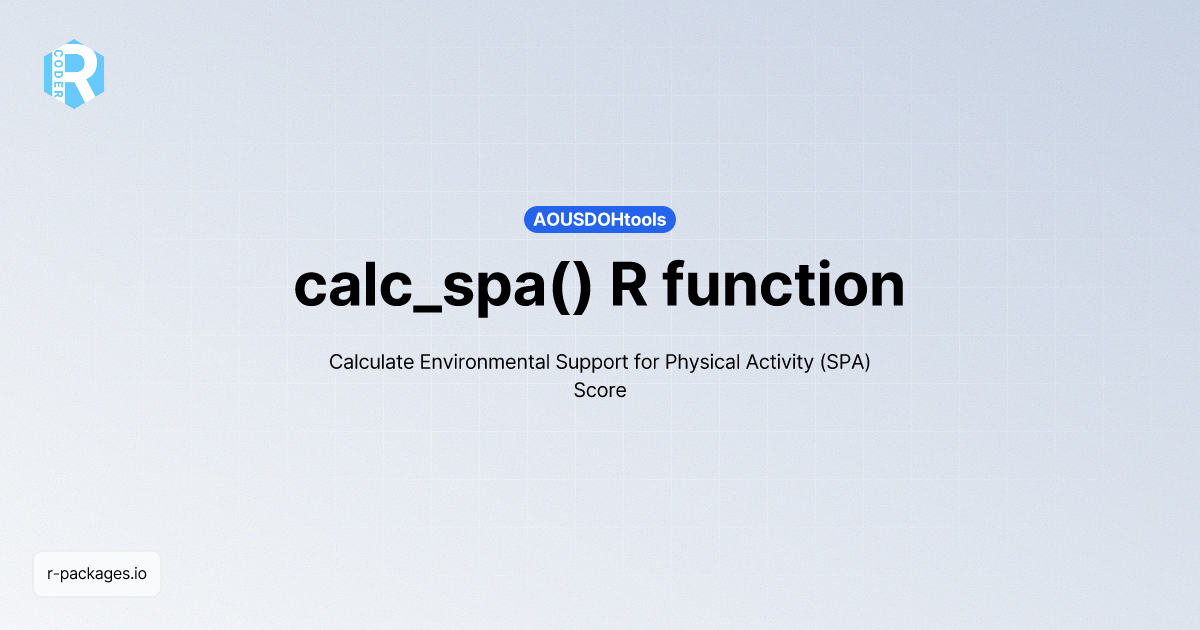 R
CODER

AOUSDOHtools

calc_spa() R function

Calculate Environmental Support for Physical Activity (SPA) Score

r-packages.io